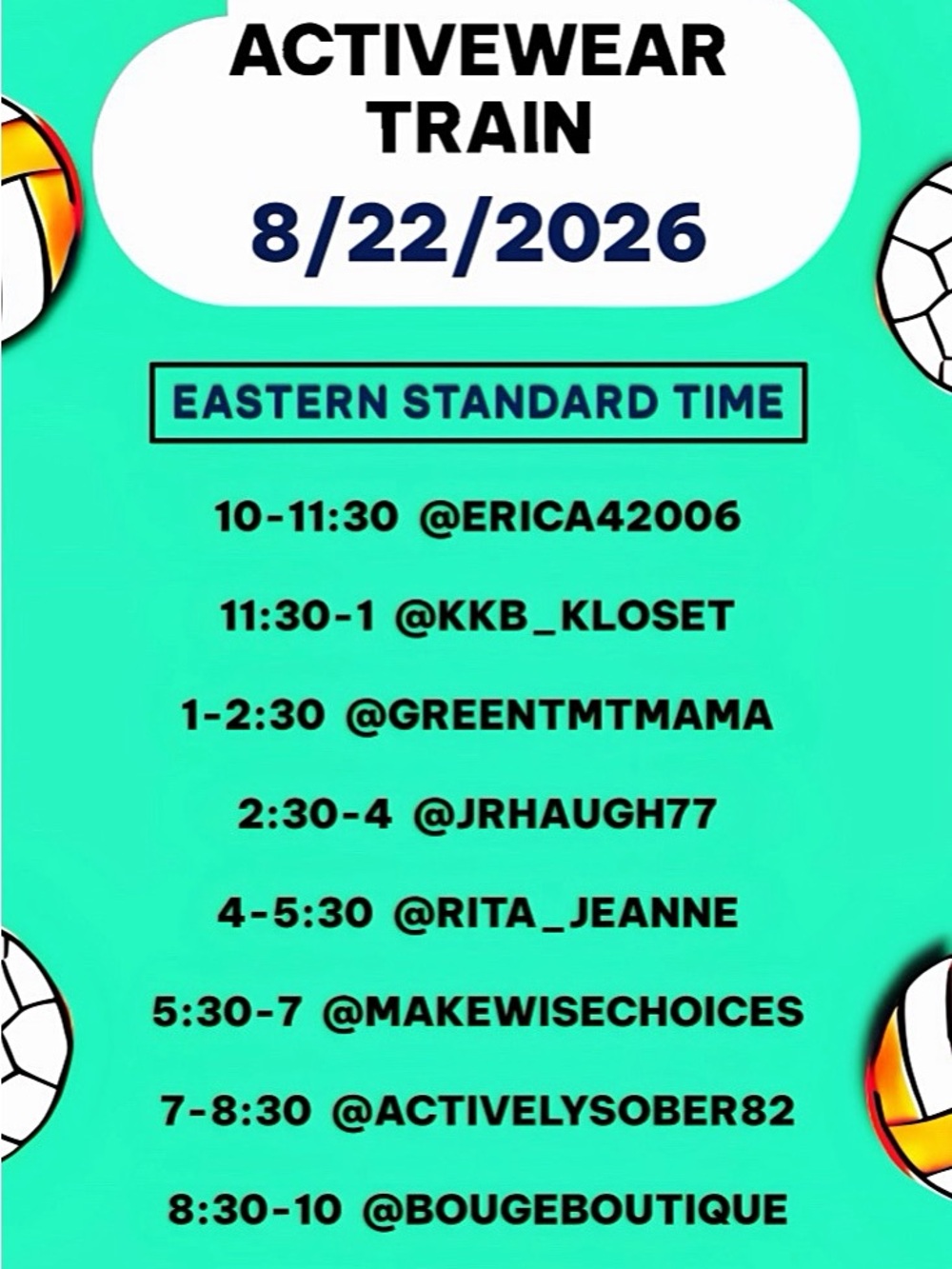 ACTIVEWEAR TRAIN
8/22/2026

EASTERN STANDARD TIME

10-11:30 @ERICA42006

11:30-1 @KKB_KLOSET

1-2:30 @GREENTMTMAMA

2:30-4 @JRHAUGH77

4-5:30 @RITA_JEANNE

5:30-7 @MAKEWISECHOICES

7-8:30 @ACTIVELYSOBER82

8:30-10 @BOUGEBOUTIQUE